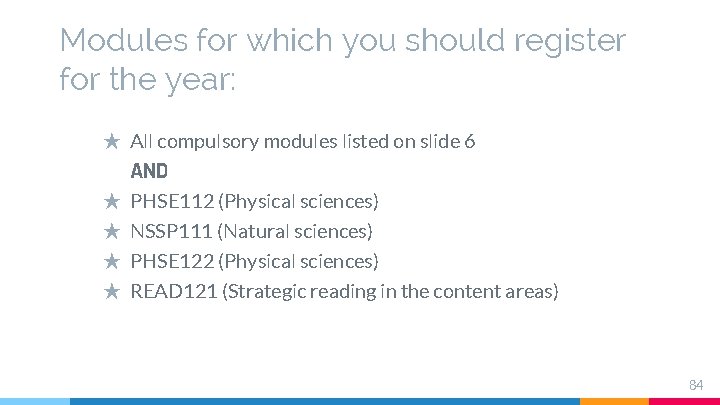 Modules for which you should register for the year:

★ All compulsory modules listed on slide 6
AND
★ PHSE112 (Physical sciences)
★ NSSP111 (Natural sciences)
★ PHSE122 (Physical sciences)
★ READ121 (Strategic reading in the content areas)

84